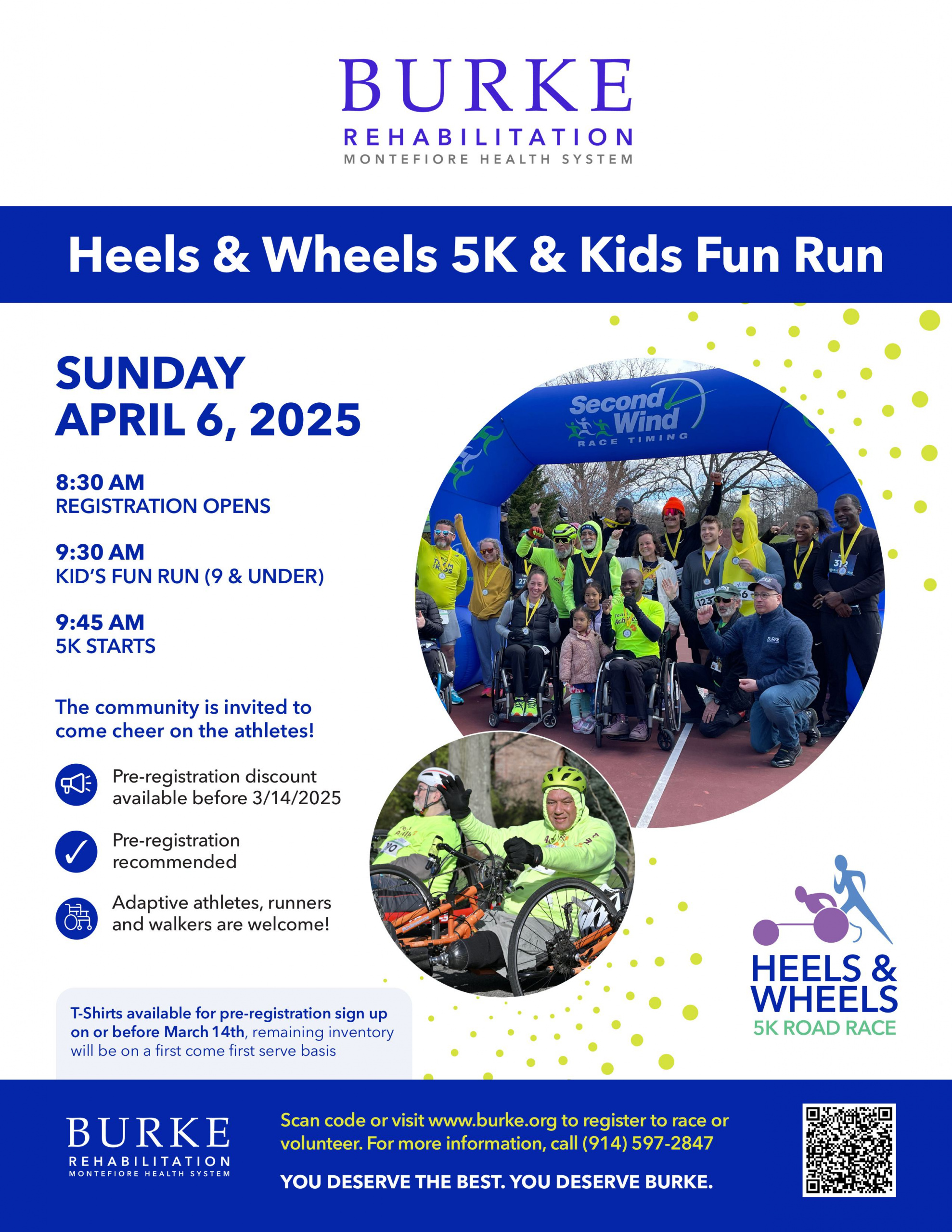 BURKE
REHABILITATION
MONTEFIORE HEALTH SYSTEM

Heels & Wheels 5K & Kids Fun Run

SUNDAY
APRIL 6, 2025

8:30 AM
REGISTRATION OPENS

9:30 AM
KID'S FUN RUN (9 & UNDER)

9:45 AM
5K STARTS

The community is invited to come cheer on the athletes!

Pre-registration discount available before 3/14/2025

Pre-registration recommended

Adaptive athletes, runners and walkers are welcome!

T-Shirts available for pre-registration sign up on or before March 14th, remaining inventory will be on a first come first serve basis

Second Wind
RACE TIMING

HEELS & WHEELS
5K ROAD RACE

BURKE
REHABILITATION
MONTEFIORE HEALTH SYSTEM

Scan code or visit www.burke.org to register to race or volunteer. For more information, call (914) 597-2847

YOU DESERVE THE BEST. YOU DESERVE BURKE.